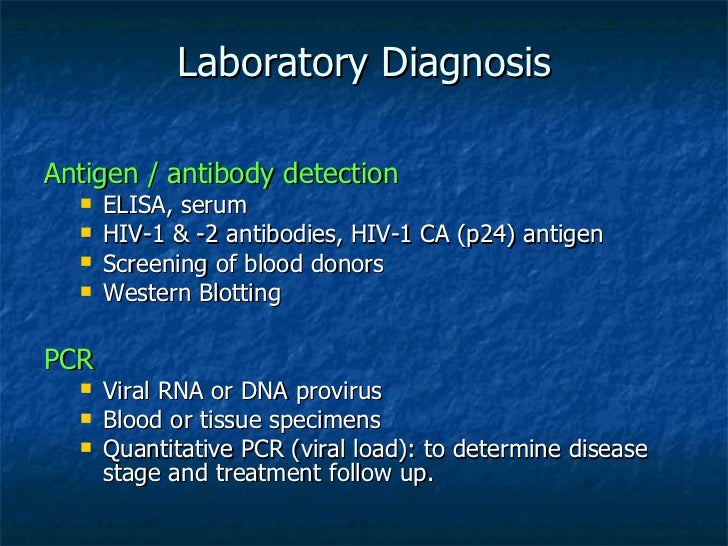 Laboratory Diagnosis

Antigen / antibody detection

- ELISA, serum
- HIV-1 & -2 antibodies, HIV-1 CA (p24) antigen
- Screening of blood donors
- Western Blotting

PCR

- Viral RNA or DNA provirus
- Blood or tissue specimens
- Quantitative PCR (viral load): to determine disease stage and treatment follow up.